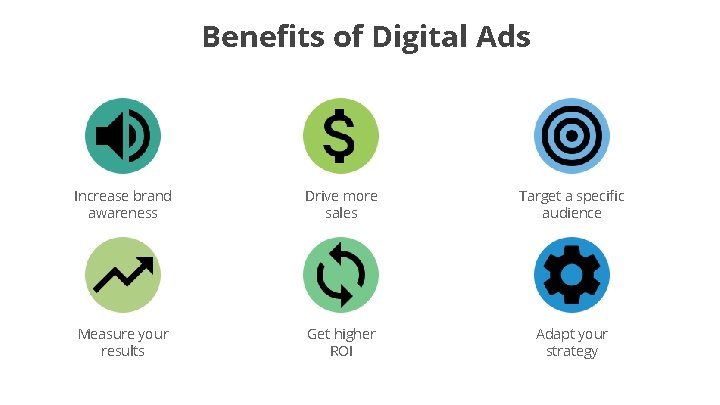 Benefits of Digital Ads

Increase brand awareness

Drive more sales

Target a specific audience

Measure your results

Get higher ROI

Adapt your strategy